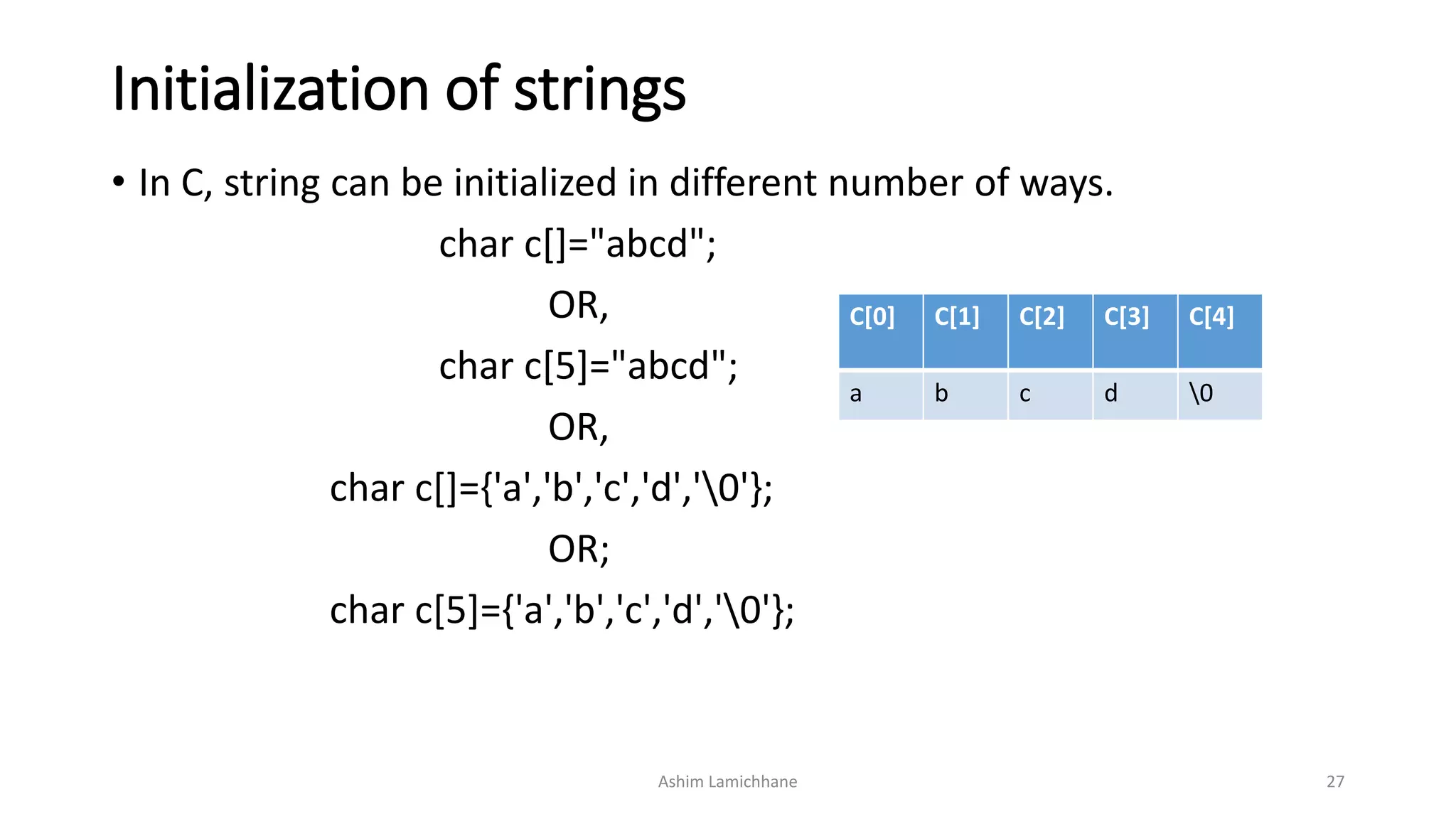 Initialization of strings

• In C, string can be initialized in different number of ways.

char c[]="abcd";

OR,

char c[5]="abcd";

OR,

char c[]={'a','b','c','d','\0'};

OR;

char c[5]={'a','b','c','d','\0'};

| C[0] | C[1] | C[2] | C[3] | C[4] |
|---|---|---|---|---|
| a | b | c | d | \0 |

Ashim Lamichhane

27